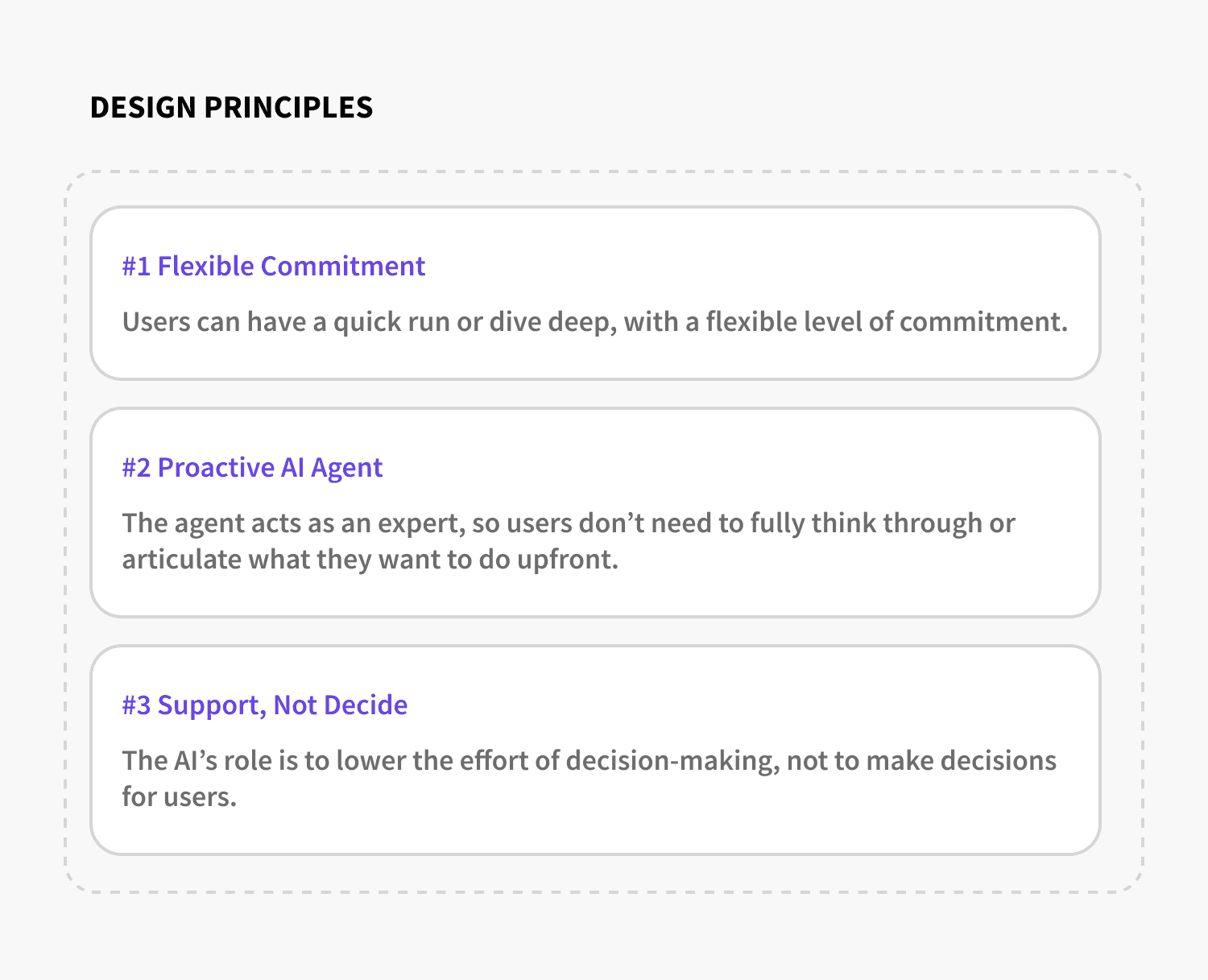 DESIGN PRINCIPLES

#1 Flexible Commitment

Users can have a quick run or dive deep, with a flexible level of commitment.

#2 Proactive AI Agent

The agent acts as an expert, so users don’t need to fully think through or articulate what they want to do upfront.

#3 Support, Not Decide

The AI’s role is to lower the effort of decision-making, not to make decisions for users.